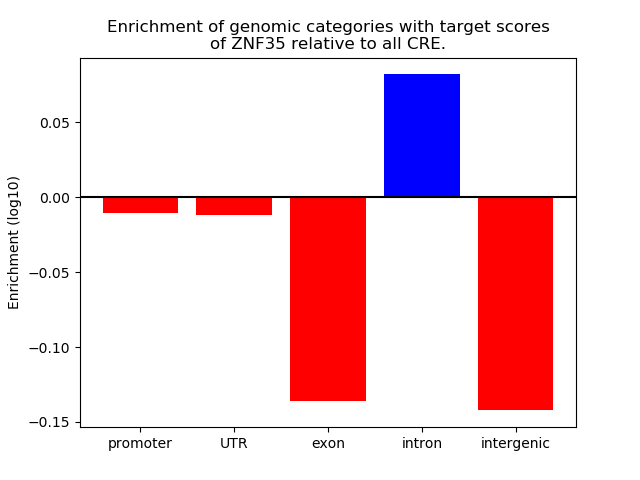 Enrichment of genomic categories with target scores of ZNF35 relative to all CRE.

Enrichment (log10)

0.05
0.00
−0.05
−0.10
−0.15

promoter
UTR
exon
intron
intergenic